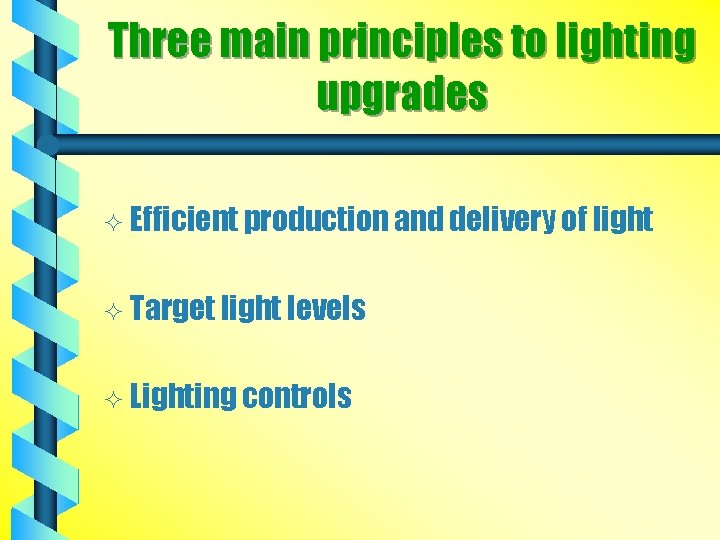 Three main principles to lighting upgrades

✧ Efficient production and delivery of light

✧ Target light levels

✧ Lighting controls